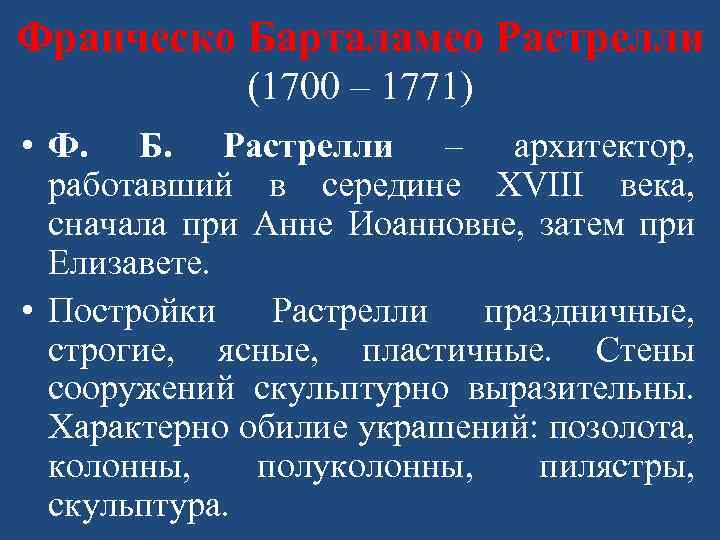 Франческо Барталамео Растрелли
(1700 – 1771)

• Ф. Б. Растрелли – архитектор, работавший в середине XVIII века, сначала при Анне Иоанновне, затем при Елизавете.

• Постройки Растрелли праздничные, строгие, ясные, пластичные. Стены сооружений скульптурно выразительны. Характерно обилие украшений: позолота, колонны, полуколонны, пилястры, скульптура.